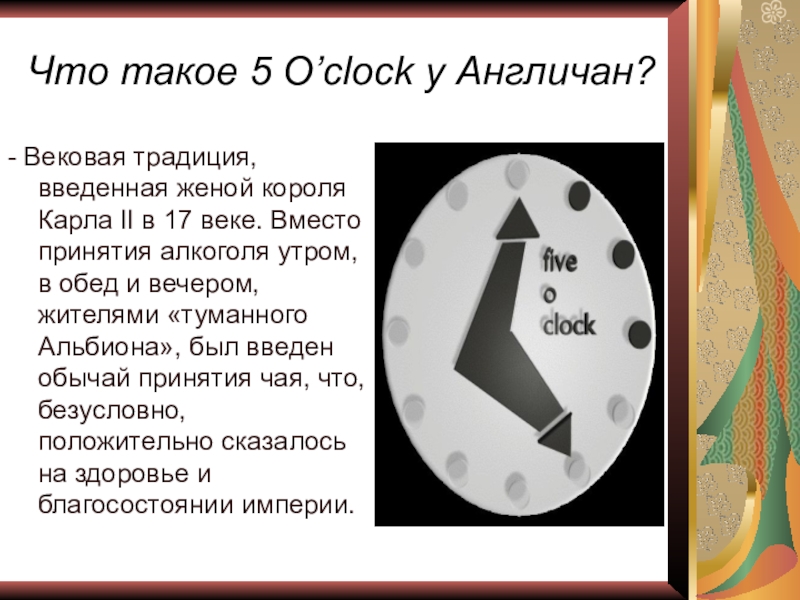 Что такое 5 O’clock у Англичан?

- Вековая традиция, введенная женой короля Карла II в 17 веке. Вместо принятия алкоголя утром, в обед и вечером, жителями «туманного Альбиона», был введен обычай принятия чая, что, безусловно, положительно сказалось на здоровье и благосостоянии империи.

five
o
clock